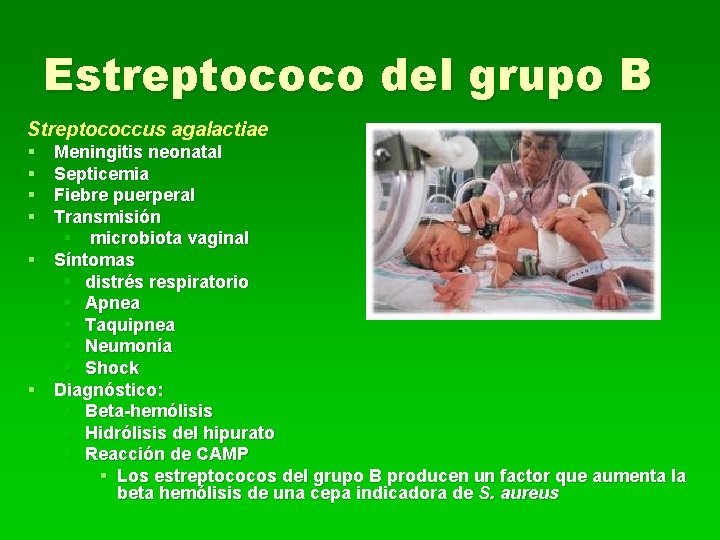 Estreptococo del grupo B

Streptococcus agalactiae

- Meningitis neonatal
- Septicemia
- Fiebre puerperal
- Transmisión
  - microbiota vaginal
- Síntomas
  - distrés respiratorio
  - Apnea
  - Taquipnea
  - Neumonía
  - Shock
- Diagnóstico:
  - Beta-hemólisis
  - Hidrólisis del hipurato
  - Reacción de CAMP
    - Los estreptococos del grupo B producen un factor que aumenta la beta hemólisis de una cepa indicadora de S. aureus